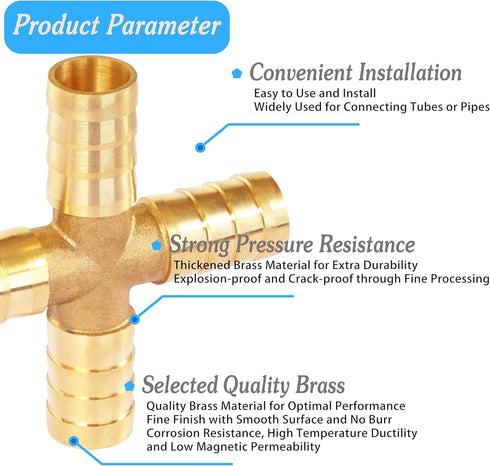 Product Parameter

Convenient Installation
Easy to Use and Install
Widely Used for Connecting Tubes or Pipes

Strong Pressure Resistance
Thickened Brass Material for Extra Durability
Explosion-proof and Crack-proof through Fine Processing

Selected Quality Brass
Quality Brass Material for Optimal Performance
Fine Finish with Smooth Surface and No Burr
Corrosion Resistance, High Temperature Ductility and Low Magnetic Permeability